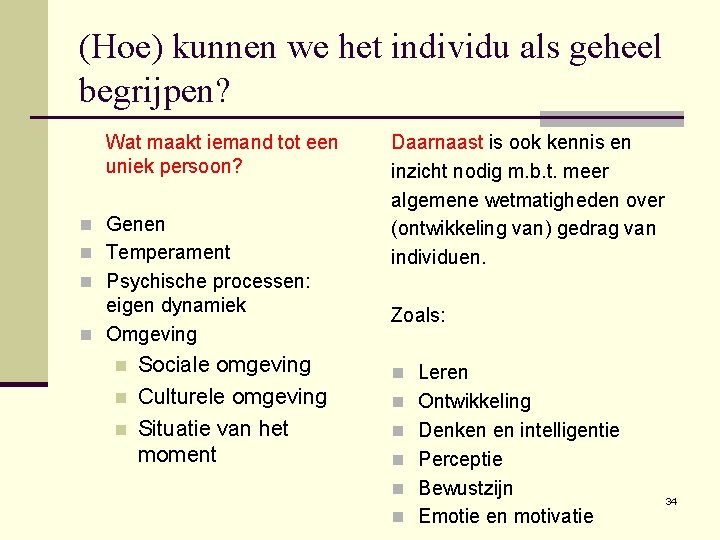 (Hoe) kunnen we het individu als geheel begrijpen?

Wat maakt iemand tot een uniek persoon?

- Genen
- Temperament
- Psychische processen: eigen dynamiek
- Omgeving
  - Sociale omgeving
  - Culturele omgeving
  - Situatie van het moment

Daarnaast is ook kennis en inzicht nodig m.b.t. meer algemene wetmatigheden over (ontwikkeling van) gedrag van individuen.

Zoals:

- Leren
- Ontwikkeling
- Denken en intelligentie
- Perceptie
- Bewustzijn
- Emotie en motivatie

34